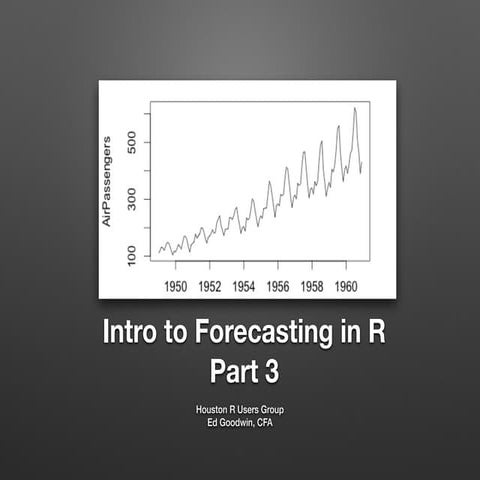 AirPassengers

100
300
500

1950
1952
1954
1956
1958
1960

Intro to Forecasting in R
Part 3

Houston R Users Group
Ed Goodwin, CFA